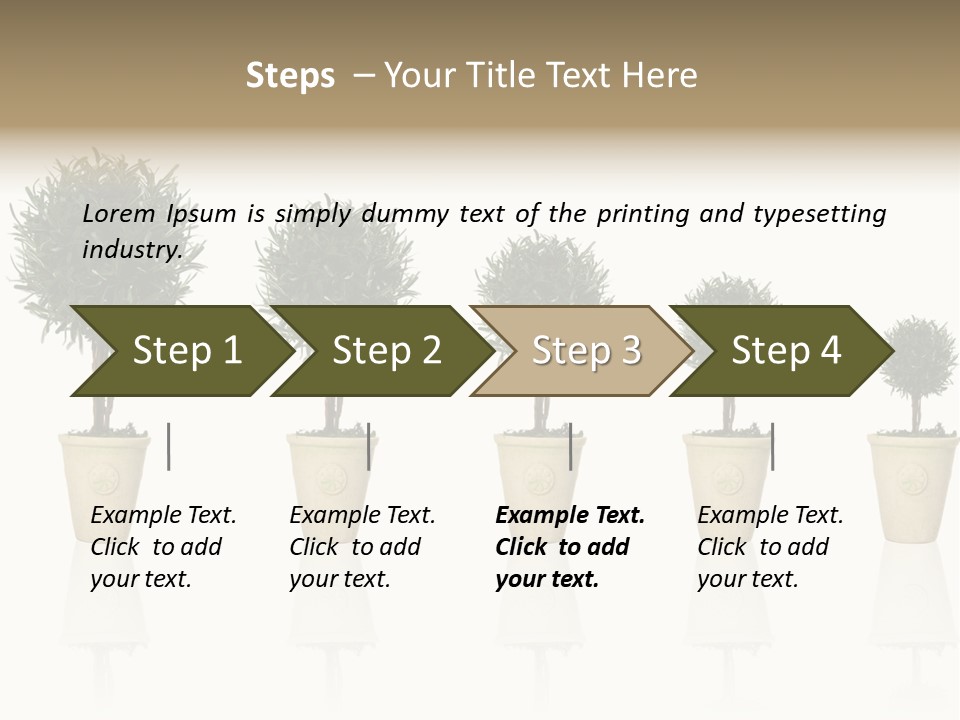 Steps – Your Title Text Here

Lorem Ipsum is simply dummy text of the printing and typesetting industry.

Step 1

Step 2

Step 3

Step 4

Example Text. Click to add your text.

Example Text. Click to add your text.

Example Text. Click to add your text.

Example Text. Click to add your text.